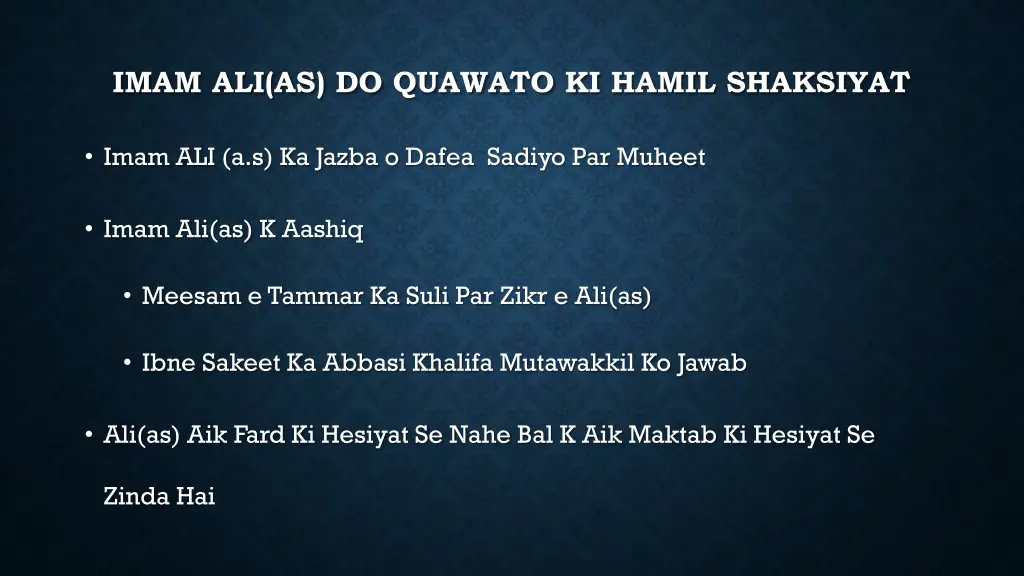 IMAM ALI(AS) DO QUAWATO KI HAMIL SHAKSIYAT

• Imam ALI (a.s) Ka Jazba o Dafea Sadiyo Par Muheet

• Imam Ali(as) K Aashiq

• Meesam e Tammar Ka Suli Par Zikr e Ali(as)

• Ibne Sakeet Ka Abbasi Khalifa Mutawakkil Ko Jawab

• Ali(as) Aik Fard Ki Hesiyat Se Nahe Bal K Aik Maktab Ki Hesiyat Se Zinda Hai